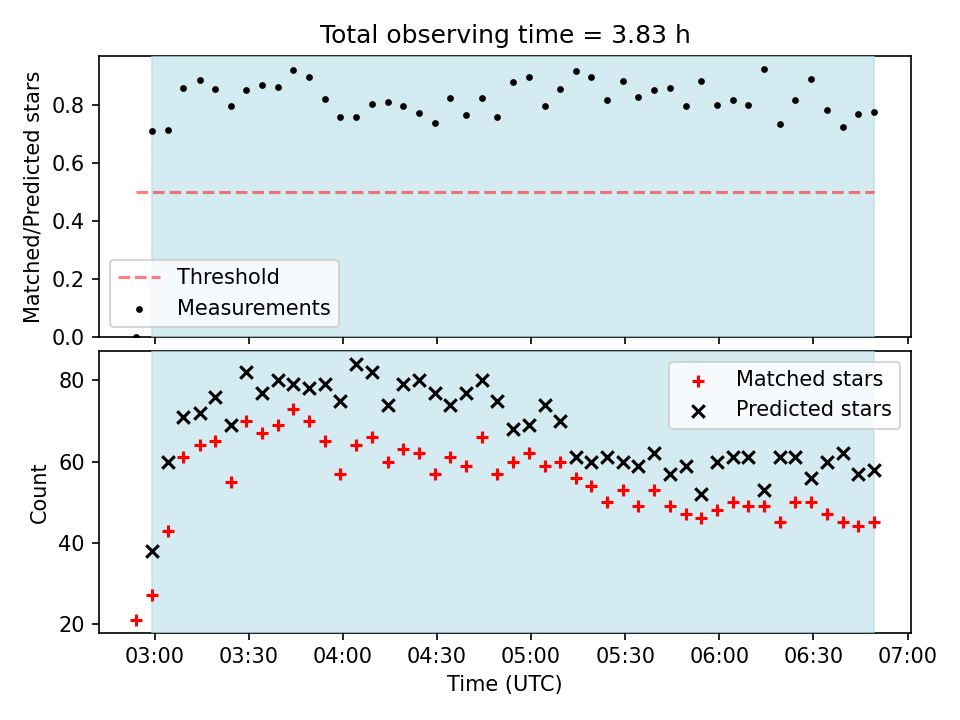 Total observing time = 3.83 h

Matched/Predicted stars

0.8
0.6
0.4
0.2
0.0

Threshold
Measurements

Count

80
60
40
20

Matched stars
Predicted stars

03:00 03:30 04:00 04:30 05:00 05:30 06:00 06:30 07:00

Time (UTC)